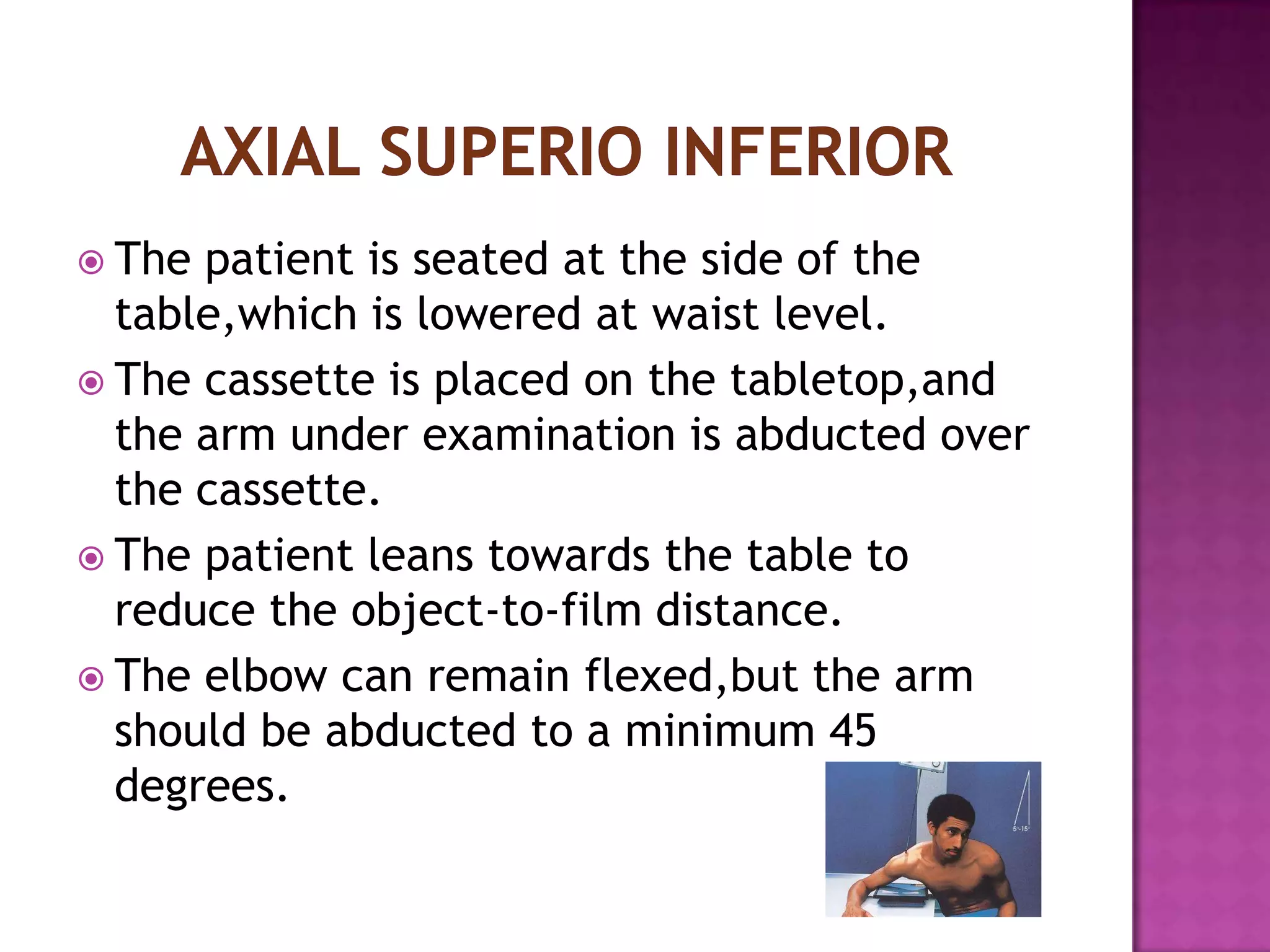 AXIAL SUPERIO INFERIOR

The patient is seated at the side of the table,which is lowered at waist level.

The cassette is placed on the tabletop,and the arm under examination is abducted over the cassette.

The patient leans towards the table to reduce the object-to-film distance.

The elbow can remain flexed,but the arm should be abducted to a minimum 45 degrees.

5°-15°